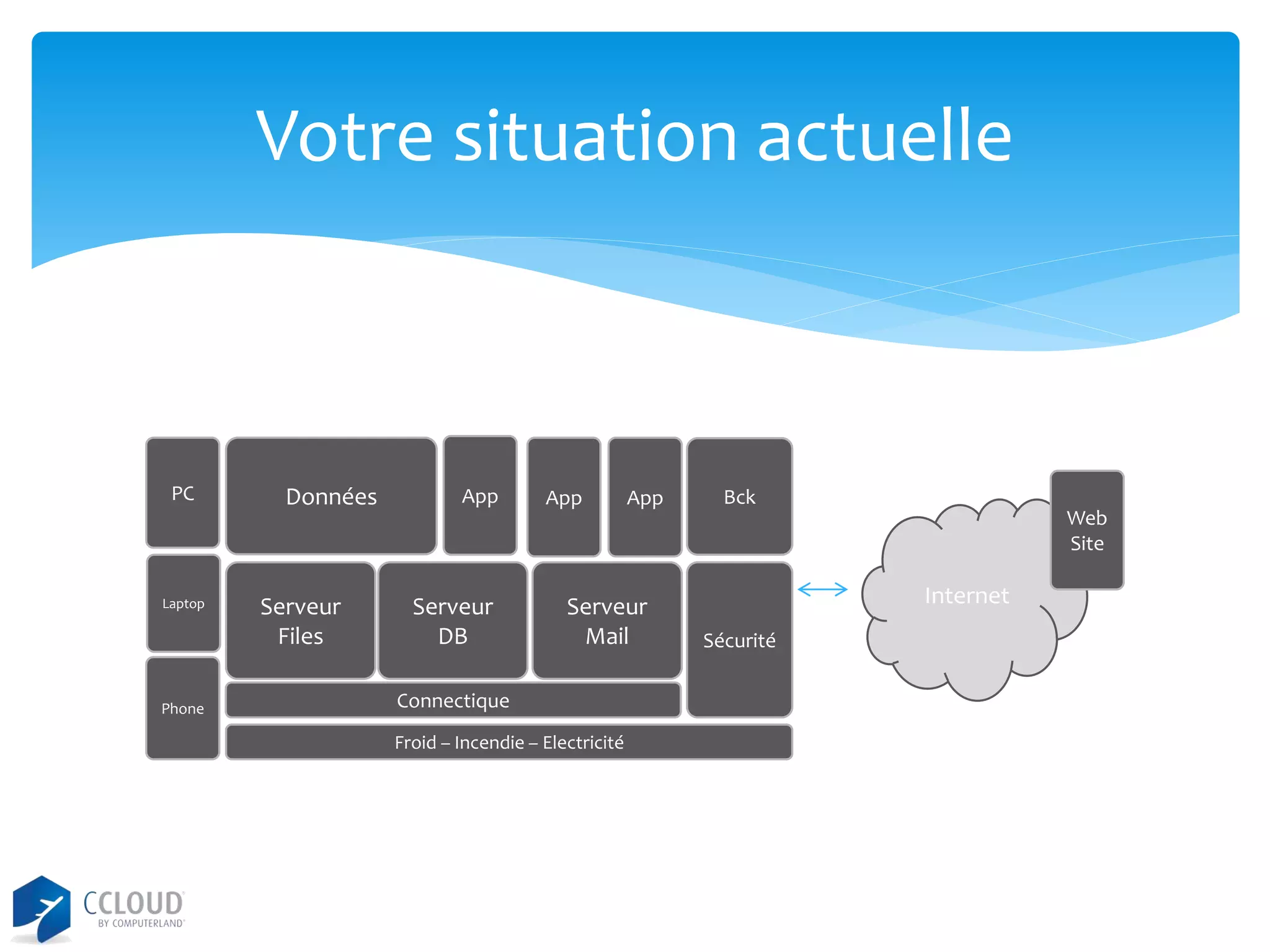 Votre situation actuelle

PC

Données

App

App

App

Bck

Laptop

Serveur Files

Serveur DB

Serveur Mail

Sécurité

Phone

Connectique

Froid – Incendie – Electricité

Internet

Web Site

CCLOUD
BY COMPUTERLAND